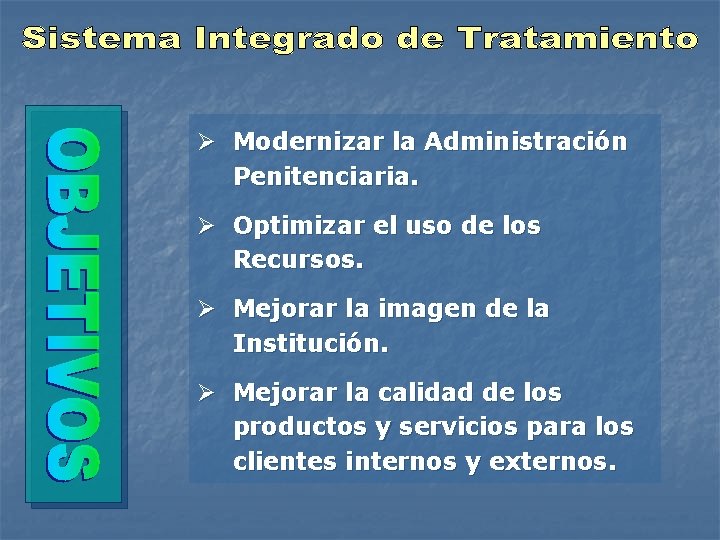 Sistema Integrado de Tratamiento

OBJETIVOS

➢ Modernizar la Administración Penitenciaria.

➢ Optimizar el uso de los Recursos.

➢ Mejorar la imagen de la Institución.

➢ Mejorar la calidad de los productos y servicios para los clientes internos y externos.